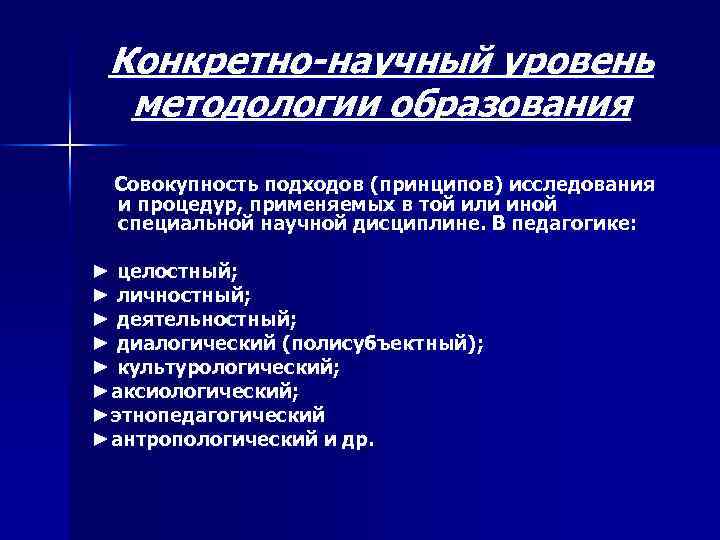 Конкретно-научный уровень методологии образования

Совокупность подходов (принципов) исследования и процедур, применяемых в той или иной специальной научной дисциплине. В педагогике:

► целостный;
► личностный;
► деятельностный;
► диалогический (полисубъектный);
► культурологический;
►аксиологический;
►этнопедагогический
►антропологический и др.